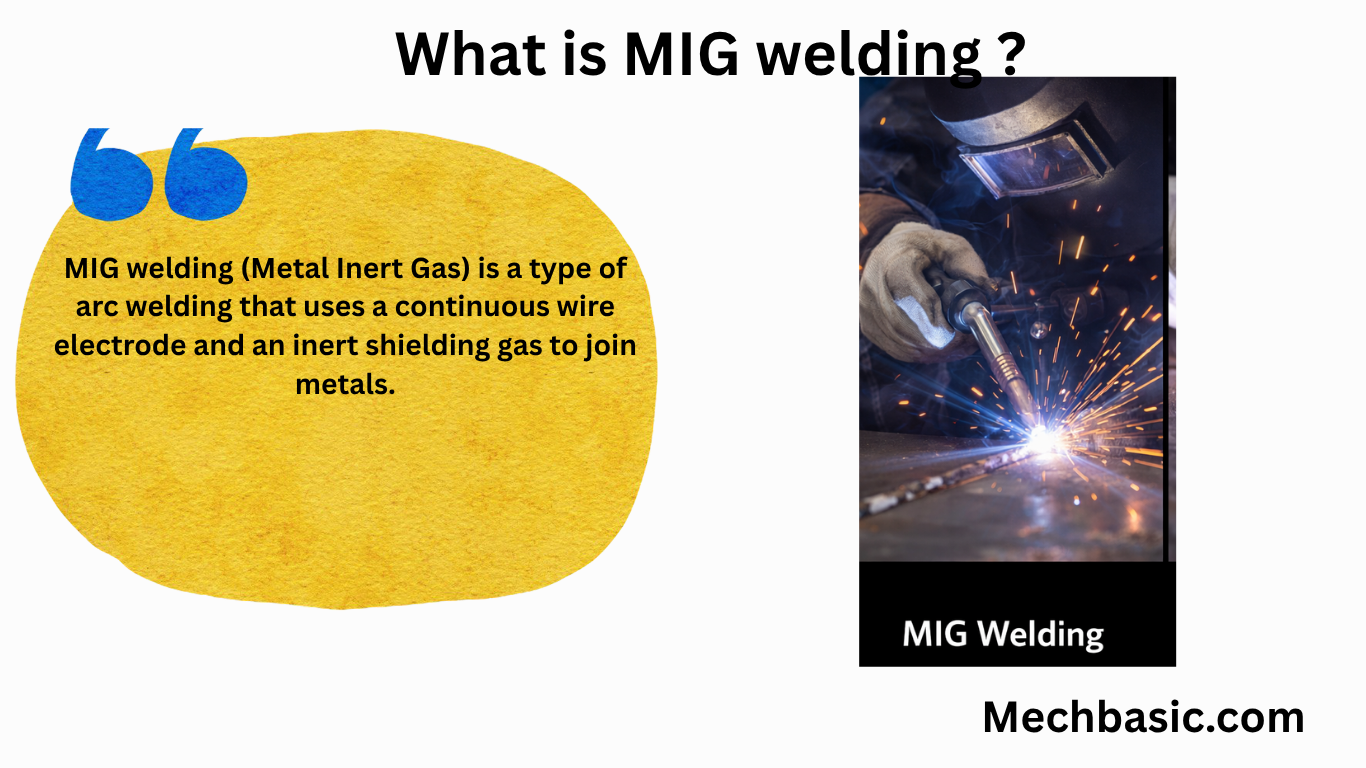 What is MIG welding ?

MIG welding (Metal Inert Gas) is a type of arc welding that uses a continuous wire electrode and an inert shielding gas to join metals.

MIG Welding

Mechbasic.com